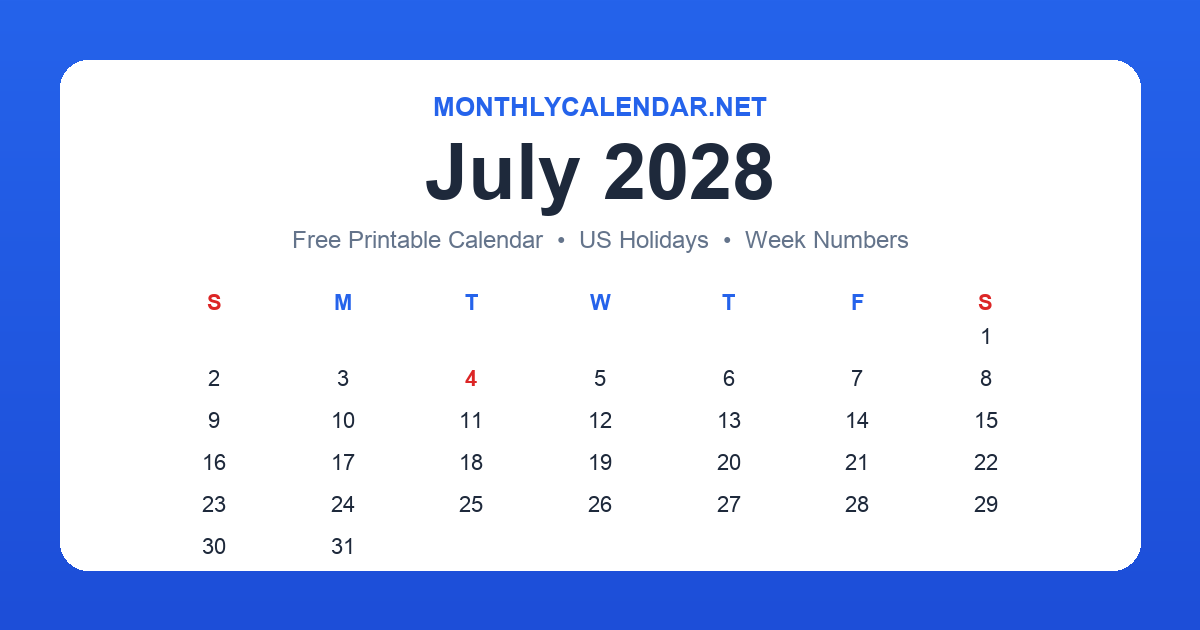 MONTHLYCALENDAR.NET

July 2028

Free Printable Calendar • US Holidays • Week Numbers

| S | M | T | W | T | F | S |
|---|---|---|---|---|---|---|
| | | | | | | 1 |
| 2 | 3 | 4 | 5 | 6 | 7 | 8 |
| 9 | 10 | 11 | 12 | 13 | 14 | 15 |
| 16 | 17 | 18 | 19 | 20 | 21 | 22 |
| 23 | 24 | 25 | 26 | 27 | 28 | 29 |
| 30 | 31 | | | | | |